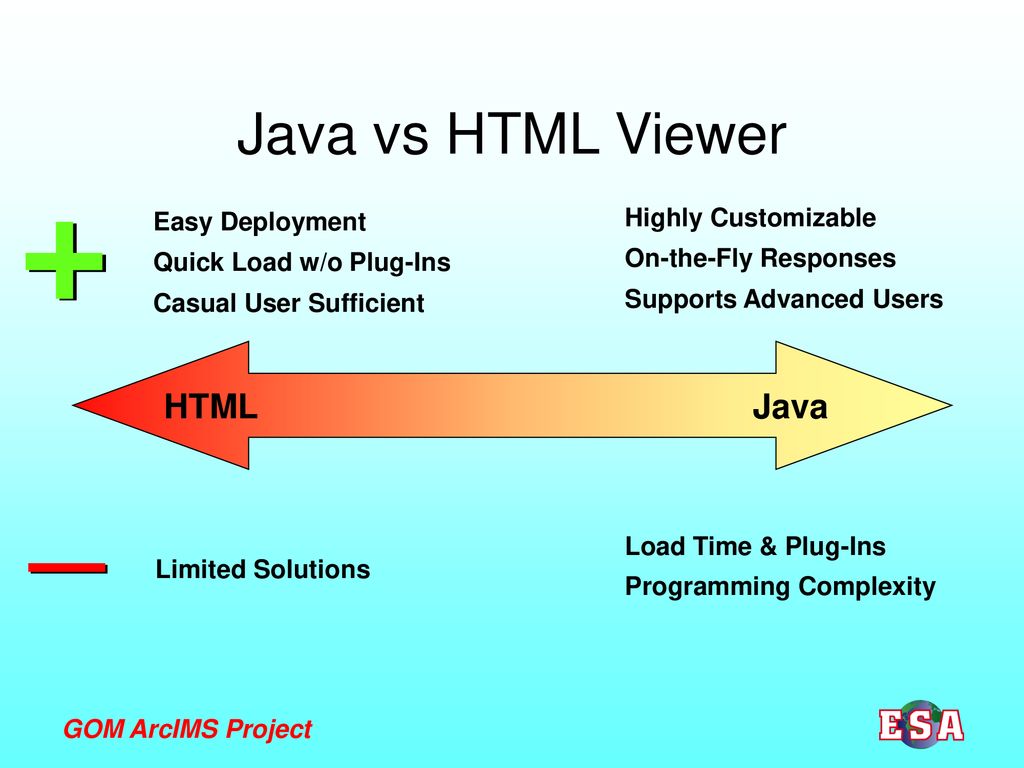 Java vs HTML Viewer

+

Easy Deployment
Quick Load w/o Plug-Ins
Casual User Sufficient

Highly Customizable
On-the-Fly Responses
Supports Advanced Users

HTML

Java

—

Limited Solutions

Load Time & Plug-Ins
Programming Complexity

GOM ArcIMS Project

ESA